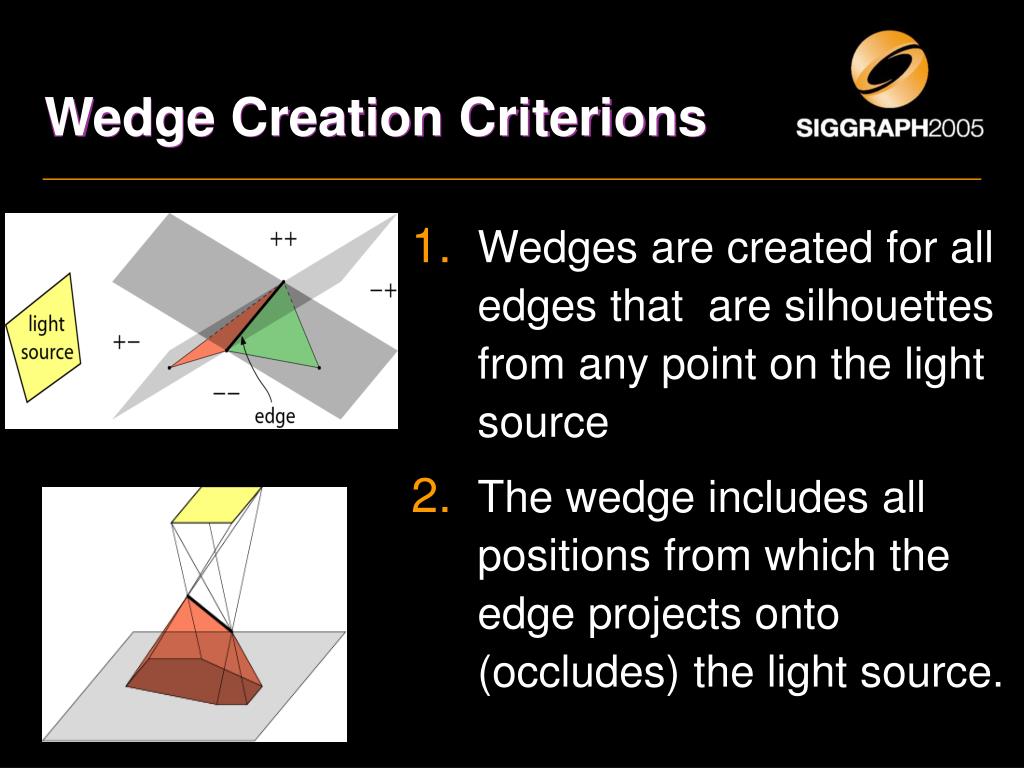 Wedge Creation Criterions

SIGGRAPH2005

light source

++

−+

+−

−−

edge

1. Wedges are created for all edges that are silhouettes from any point on the light source

2. The wedge includes all positions from which the edge projects onto (occludes) the light source.